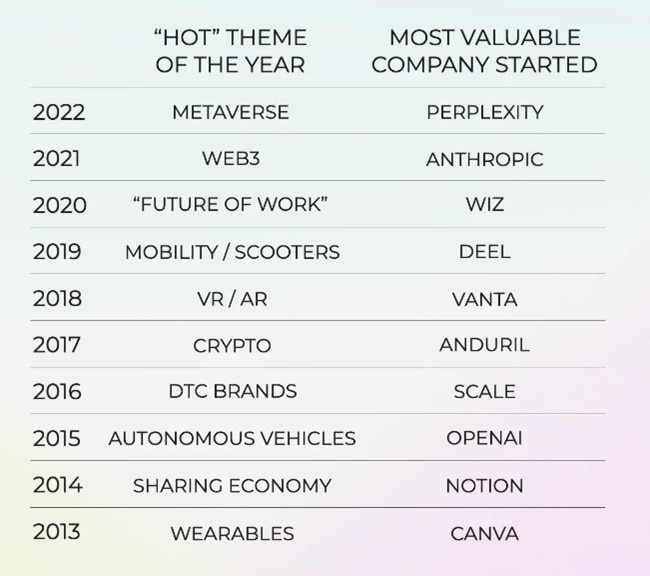 |  | “HOT” THEME OF THE YEAR | MOST VALUABLE COMPANY STARTED |
|---|---|---|
| 2022 | METAVERSE | PERPLEXITY |
| 2021 | WEB3 | ANTHROPIC |
| 2020 | “FUTURE OF WORK” | WIZ |
| 2019 | MOBILITY / SCOOTERS | DEEL |
| 2018 | VR / AR | VANTA |
| 2017 | CRYPTO | ANDURIL |
| 2016 | DTC BRANDS | SCALE |
| 2015 | AUTONOMOUS VEHICLES | OPENAI |
| 2014 | SHARING ECONOMY | NOTION |
| 2013 | WEARABLES | CANVA |